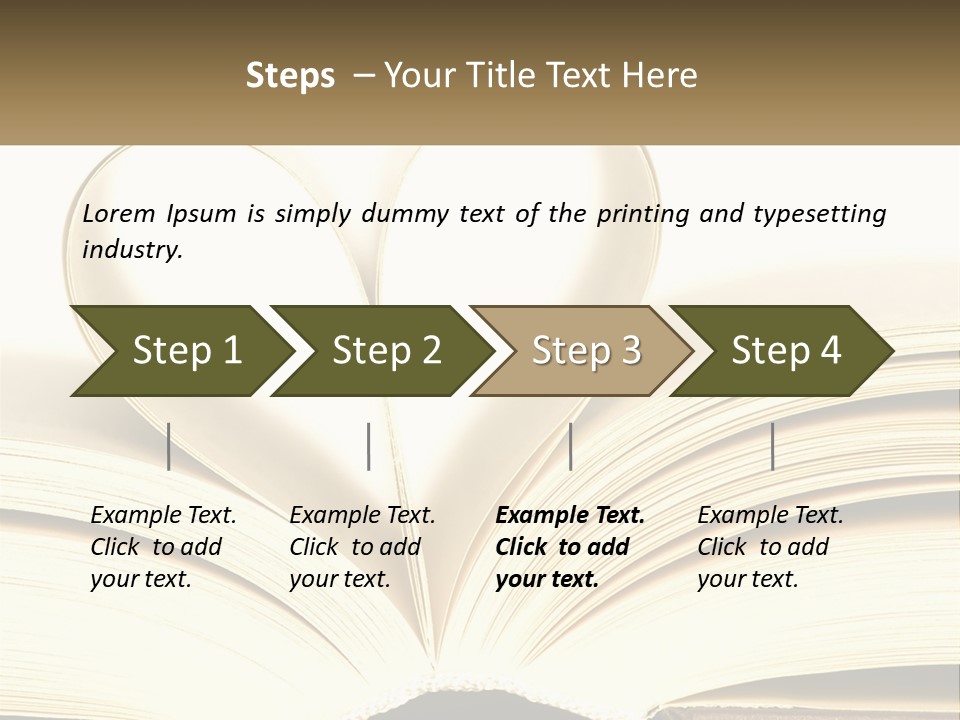 Steps – Your Title Text Here

Lorem Ipsum is simply dummy text of the printing and typesetting industry.

Step 1

Step 2

Step 3

Step 4

Example Text. Click to add your text.

Example Text. Click to add your text.

Example Text. Click to add your text.

Example Text. Click to add your text.